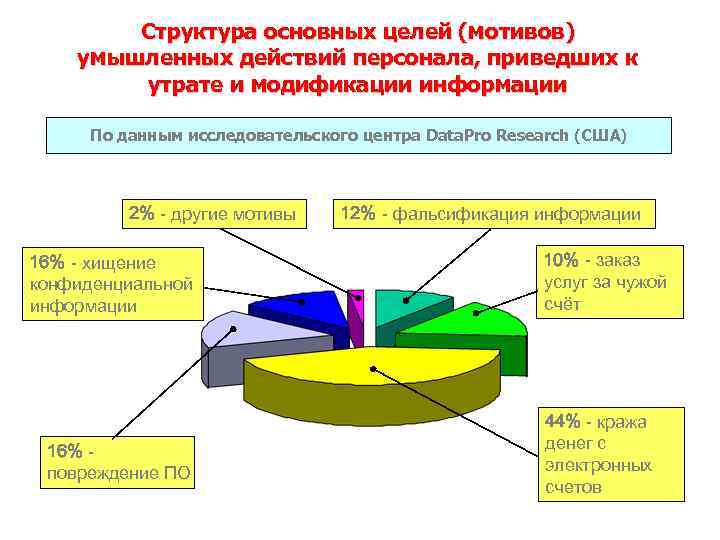 Структура основных целей (мотивов) умышленных действий персонала, приведших к утрате и модификации информации

По данным исследовательского центра DataPro Research (США)

2% - другие мотивы

12% - фальсификация информации

16% - хищение конфиденциальной информации

10% - заказ услуг за чужой счёт

16% - повреждение ПО

44% - кража денег с электронных счетов